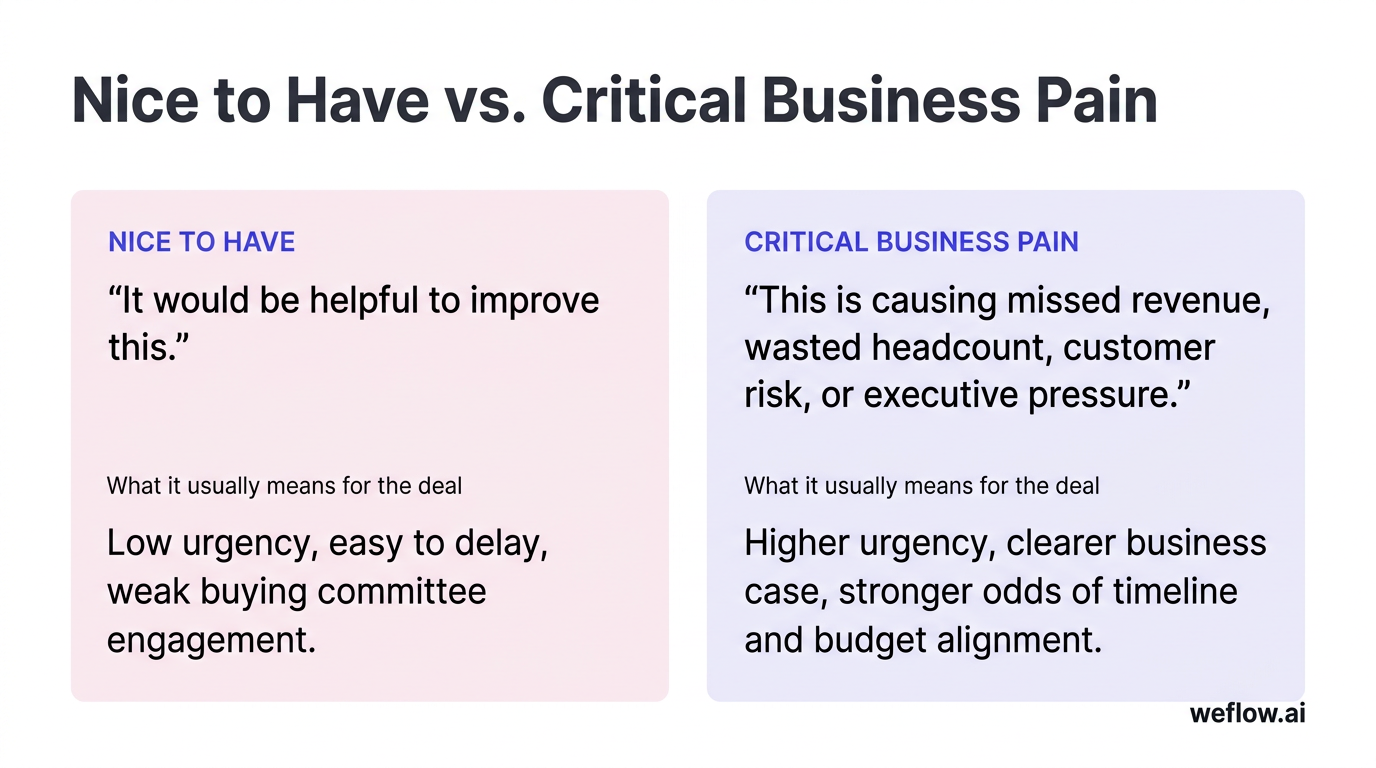 Nice to Have vs. Critical Business Pain

NICE TO HAVE

“It would be helpful to improve this.”

What it usually means for the deal

Low urgency, easy to delay, weak buying committee engagement.

CRITICAL BUSINESS PAIN

“This is causing missed revenue, wasted headcount, customer risk, or executive pressure.”

What it usually means for the deal

Higher urgency, clearer business case, stronger odds of timeline and budget alignment.

weflow.ai